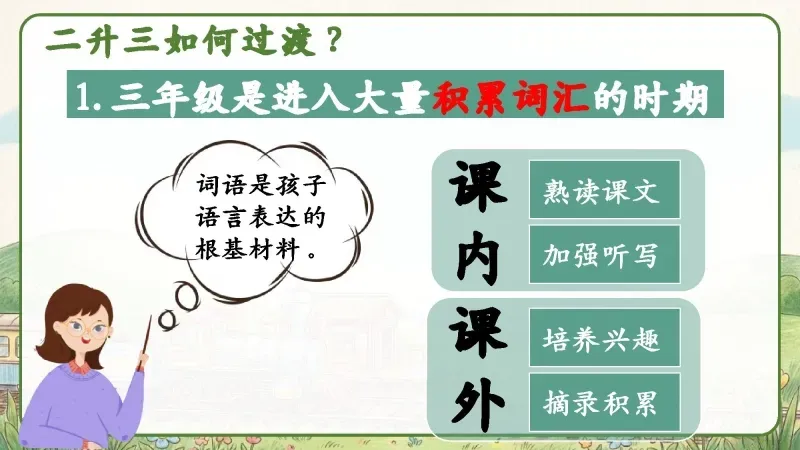 二升三如何过渡？

1. 三年级是进入大量积累词汇的时期

词语是孩子语言表达的根基材料。

课内

熟读课文

加强听写

课外

培养兴趣

摘录积累